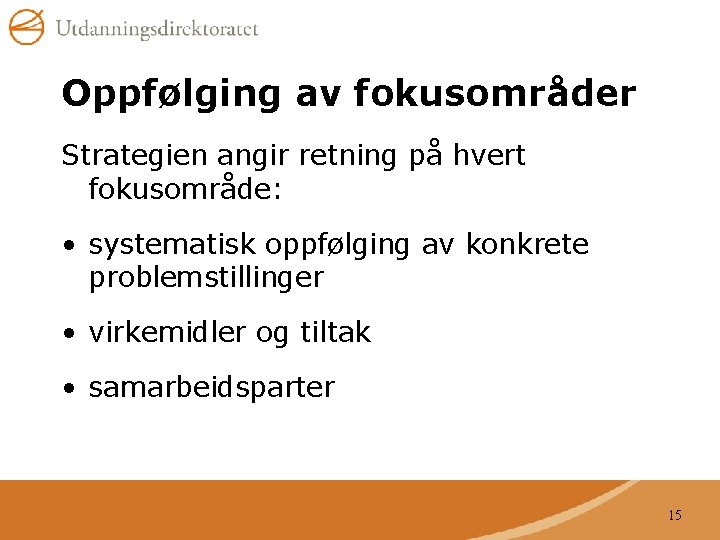 Utdanningsdirektoratet

Oppfølging av fokusområder

Strategien angir retning på hvert fokusområde:

• systematisk oppfølging av konkrete problemstillinger

• virkemidler og tiltak

• samarbeidsparter

15